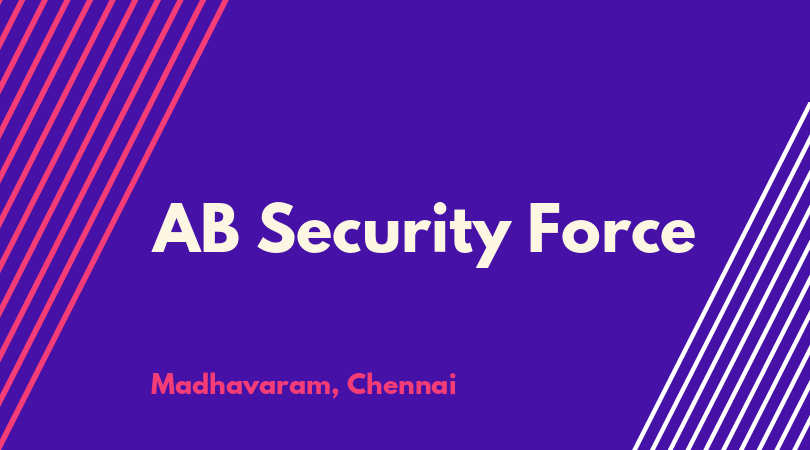 AB Security Force

Madhavaram, Chennai